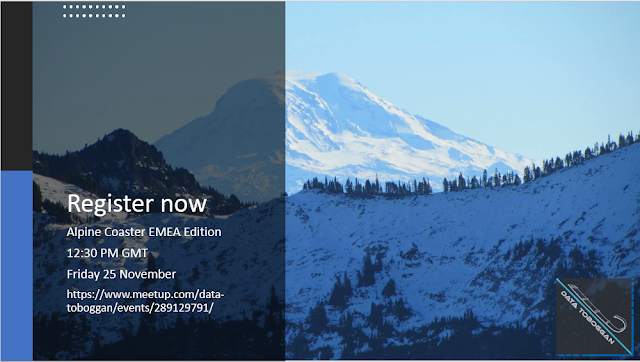 Register now

Alpine Coaster EMEA Edition

12:30 PM GMT

Friday 25 November

https://www.meetup.com/data-toboggan/events/289129791/

DATA TOBOGGAN